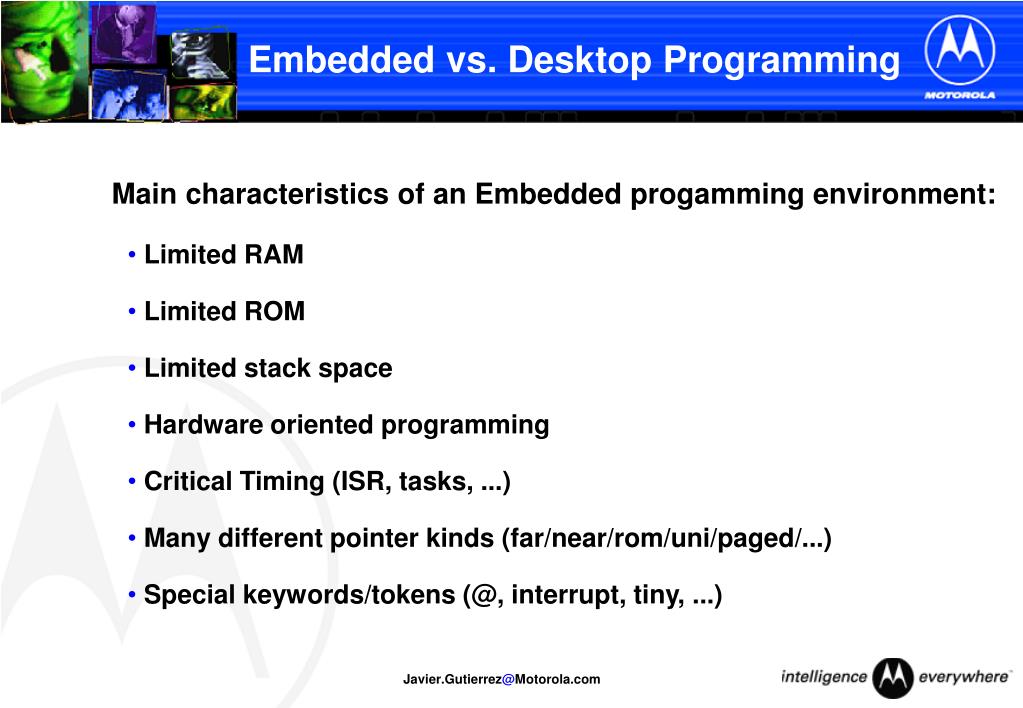 Embedded vs. Desktop Programming

MOTOROLA

Main characteristics of an Embedded progamming environment:

• Limited RAM

• Limited ROM

• Limited stack space

• Hardware oriented programming

• Critical Timing (ISR, tasks, ...)

• Many different pointer kinds (far/near/rom/uni/paged/...)

• Special keywords/tokens (@, interrupt, tiny, ...)

Javier.Gutierrez@Motorola.com

intelligence everywhere